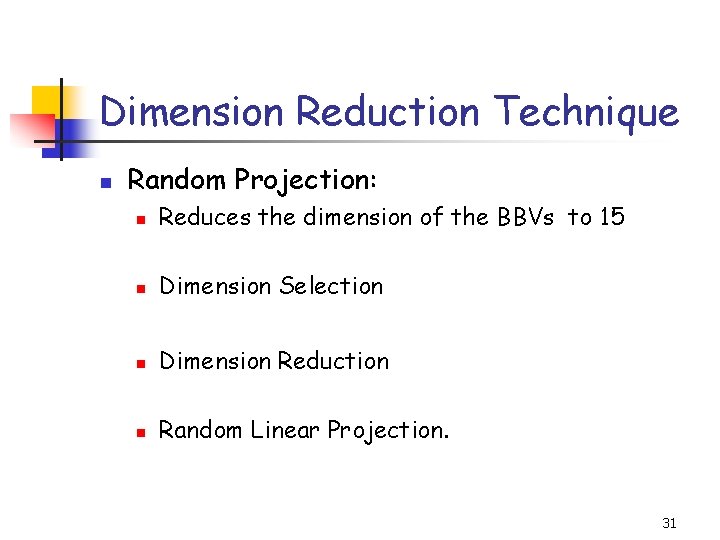 Dimension Reduction Technique

Random Projection:

Reduces the dimension of the BBVs to 15

Dimension Selection

Dimension Reduction

Random Linear Projection.

31